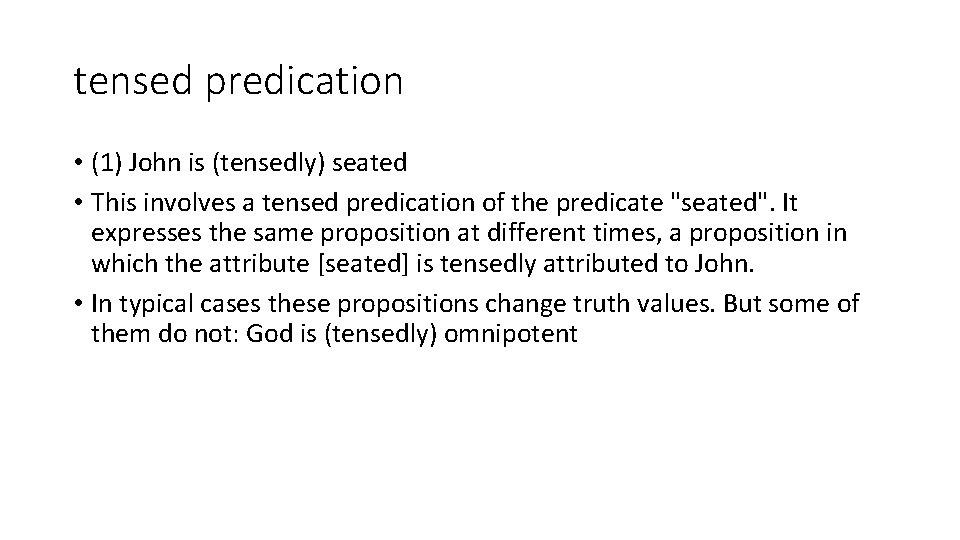 tensed predication

• (1) John is (tensedly) seated

• This involves a tensed predication of the predicate "seated". It expresses the same proposition at different times, a proposition in which the attribute [seated] is tensedly attributed to John.

• In typical cases these propositions change truth values. But some of them do not: God is (tensedly) omnipotent